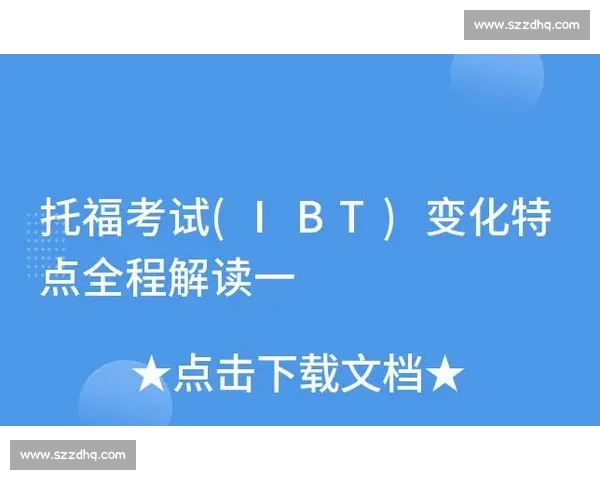 www.szzdhq.com

托福考试(ＩＢＴ)变化特点全程解读一

★点击下载文档★

www.szzdhq.com